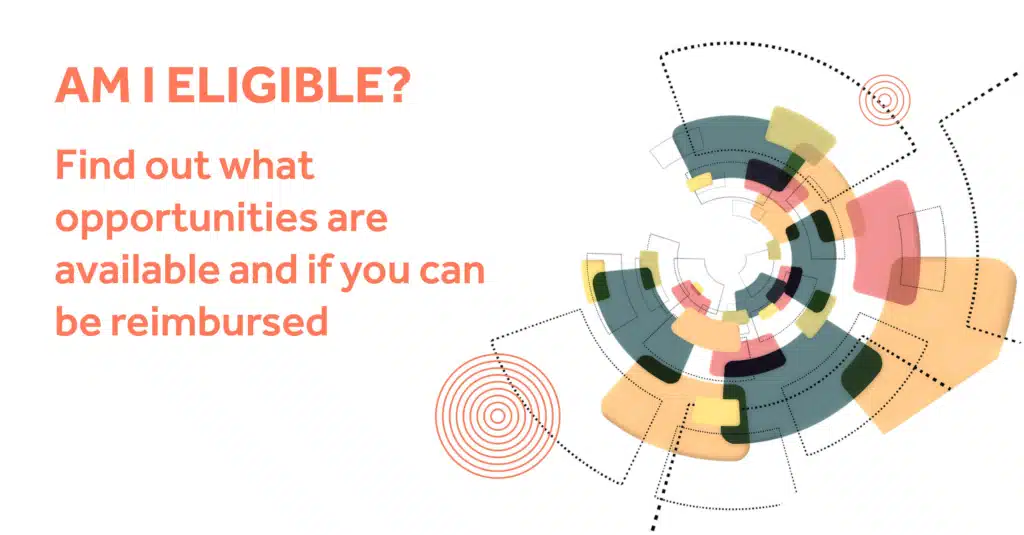 AM I ELIGIBLE?

Find out what opportunities are available and if you can be reimbursed